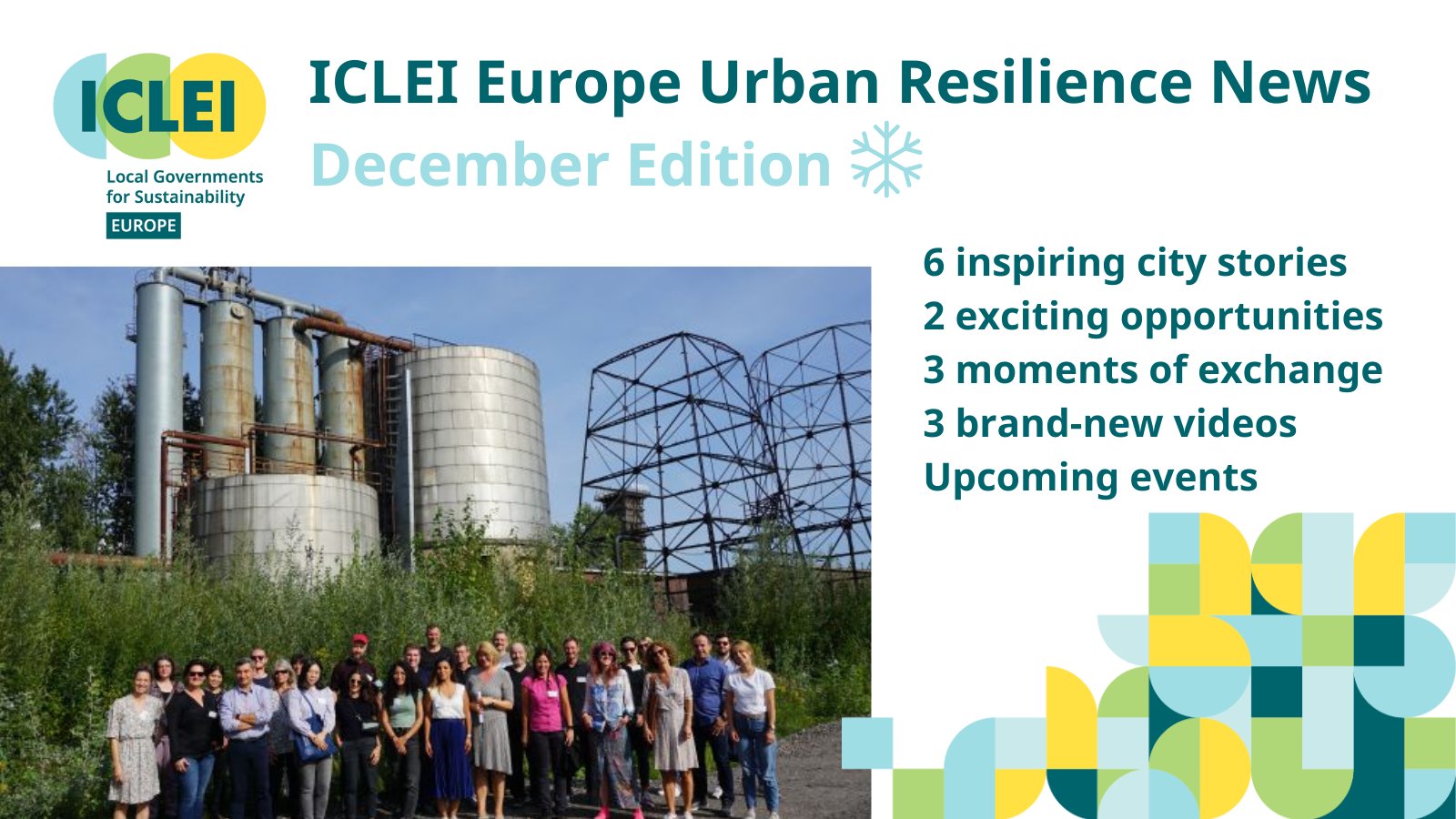 ICLEI
Local Governments for Sustainability
EUROPE

ICLEI Europe Urban Resilience News
December Edition

6 inspiring city stories
2 exciting opportunities
3 moments of exchange
3 brand-new videos
Upcoming events